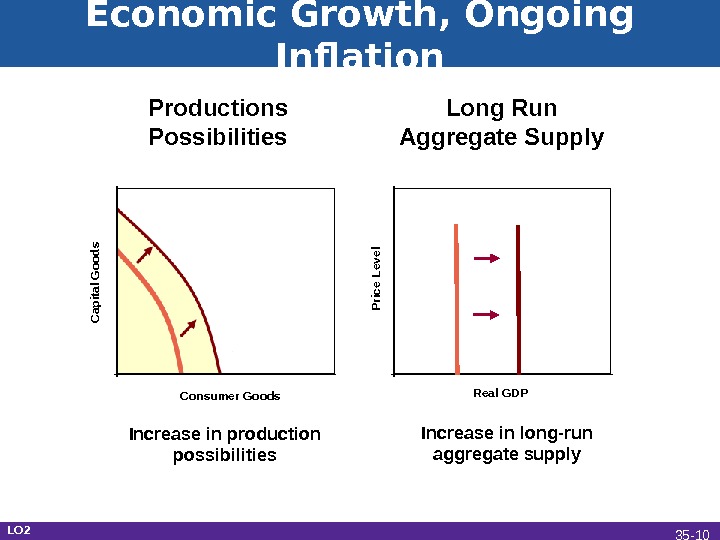 Economic Growth, Ongoing Inflation

Productions Possibilities

Capital Goods

Consumer Goods

Increase in production possibilities

Long Run Aggregate Supply

Price Level

Real GDP

Increase in long-run aggregate supply

LO2

35-10